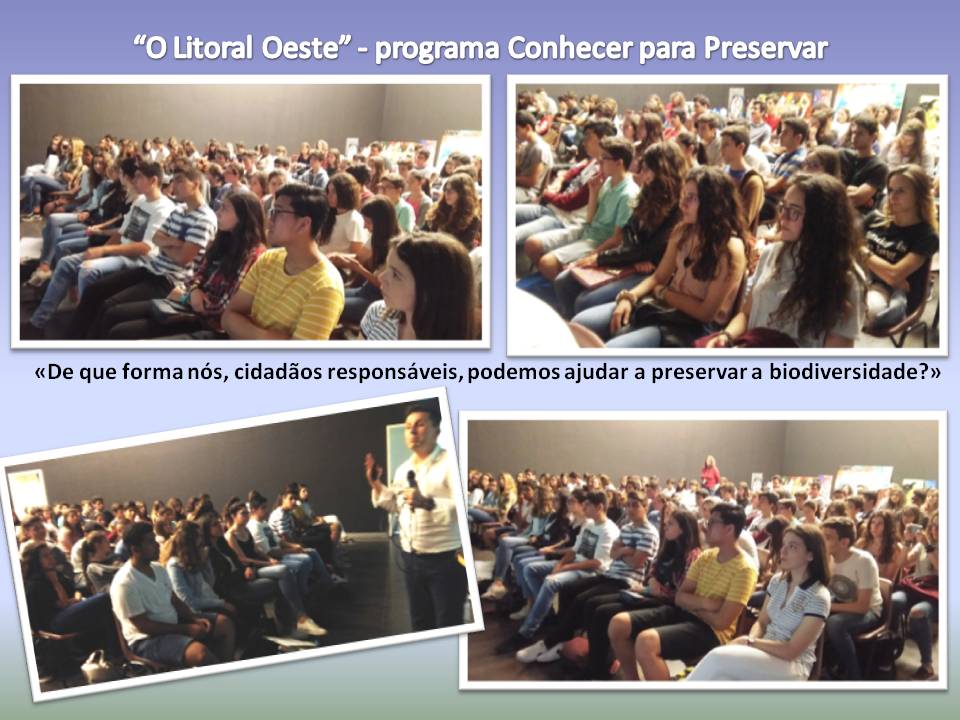 “O Litoral Oeste” - programa Conhecer para Preservar

«De que forma nós, cidadãos responsáveis, podemos ajudar a preservar a biodiversidade?»